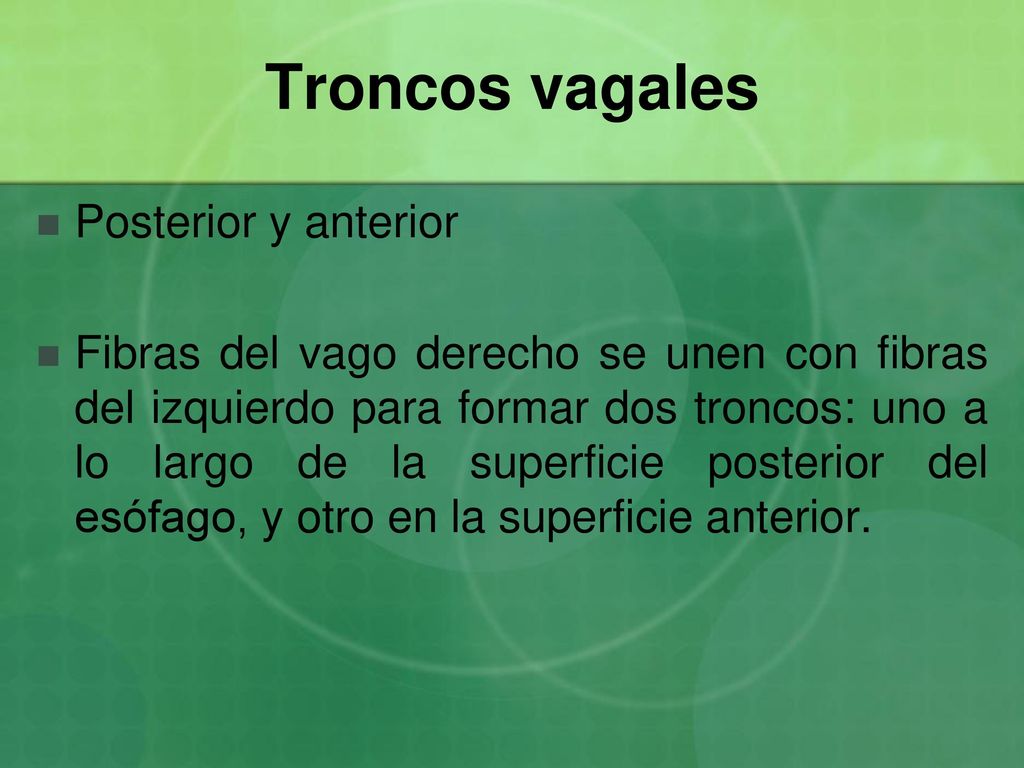 Troncos vagales

Posterior y anterior

Fibras del vago derecho se unen con fibras del izquierdo para formar dos troncos: uno a lo largo de la superficie posterior del esófago, y otro en la superficie anterior.